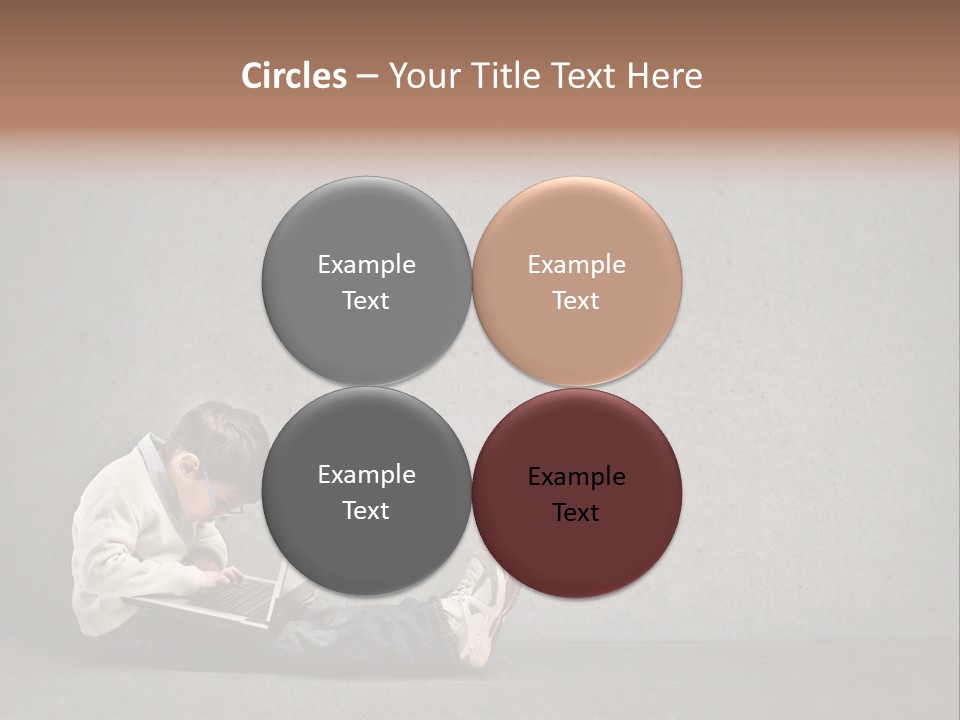 Circles – Your Title Text Here

Example Text

Example Text

Example Text

Example Text